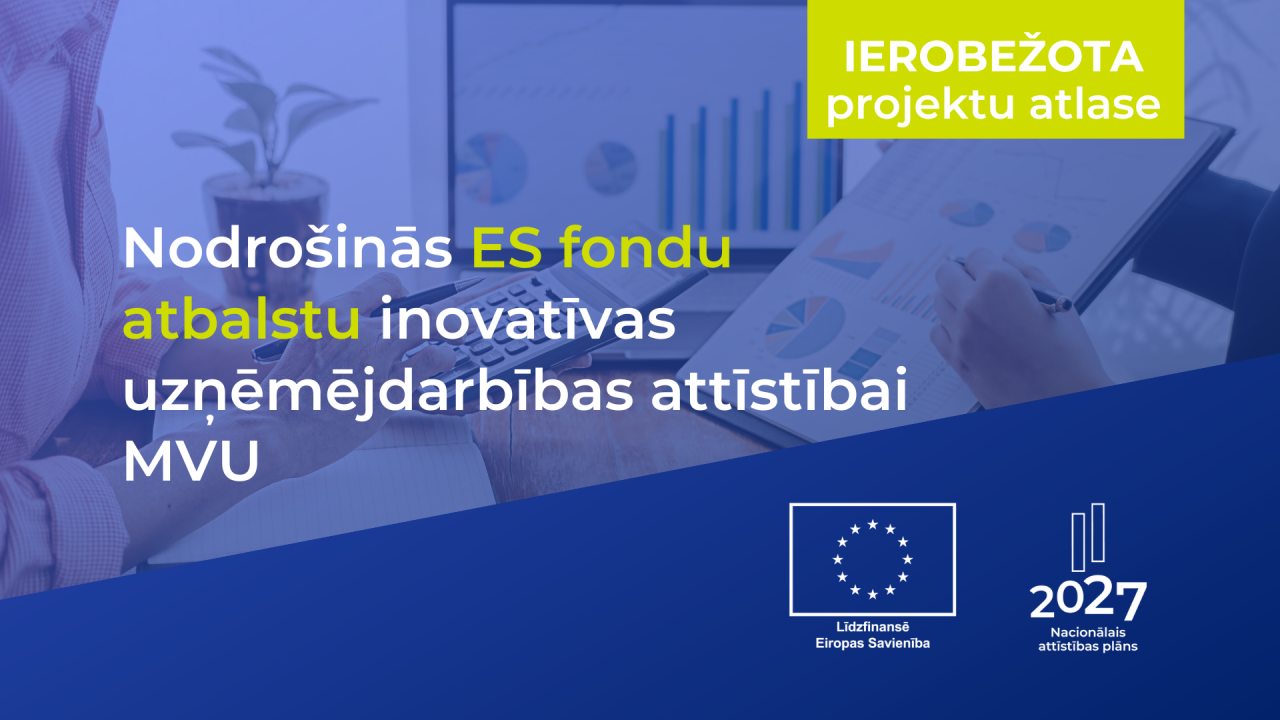 IEROBEŽOTA projektu atlase

Nodrošinās ES fondu atbalstu inovatīvas uzņēmējdarbības attīstībai MVU

Līdzfinansē Eiropas Savienība

2027
Nacionālais attīstības plāns